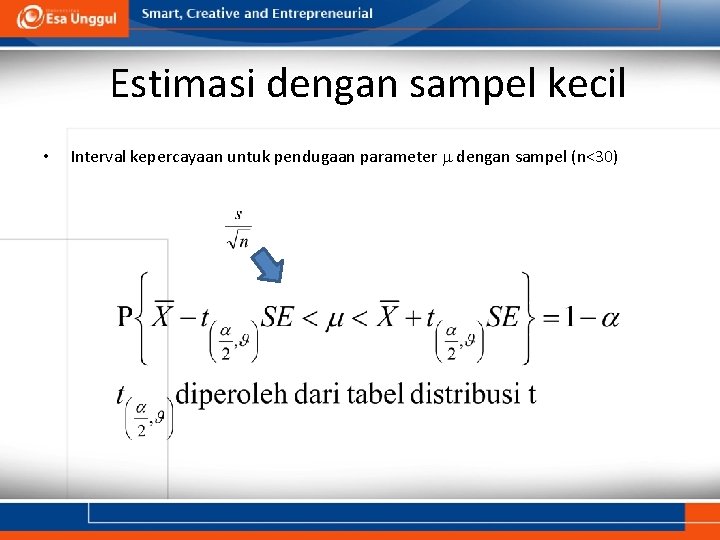 Esa Unggul Smart, Creative and Entrepreneurial

Estimasi dengan sampel kecil

• Interval kepercayaan untuk pendugaan parameter $\mu$ dengan sampel (n<30)

$\frac{s}{\sqrt{n}}$

$P\left\{\overline{X} - t_{\left(\frac{\alpha}{2},\vartheta\right)} SE < \mu < \overline{X} + t_{\left(\frac{\alpha}{2},\vartheta\right)} SE\right\} = 1 - \alpha$

$t_{\left(\frac{\alpha}{2},\vartheta\right)}$ diperoleh dari tabel distribusi t